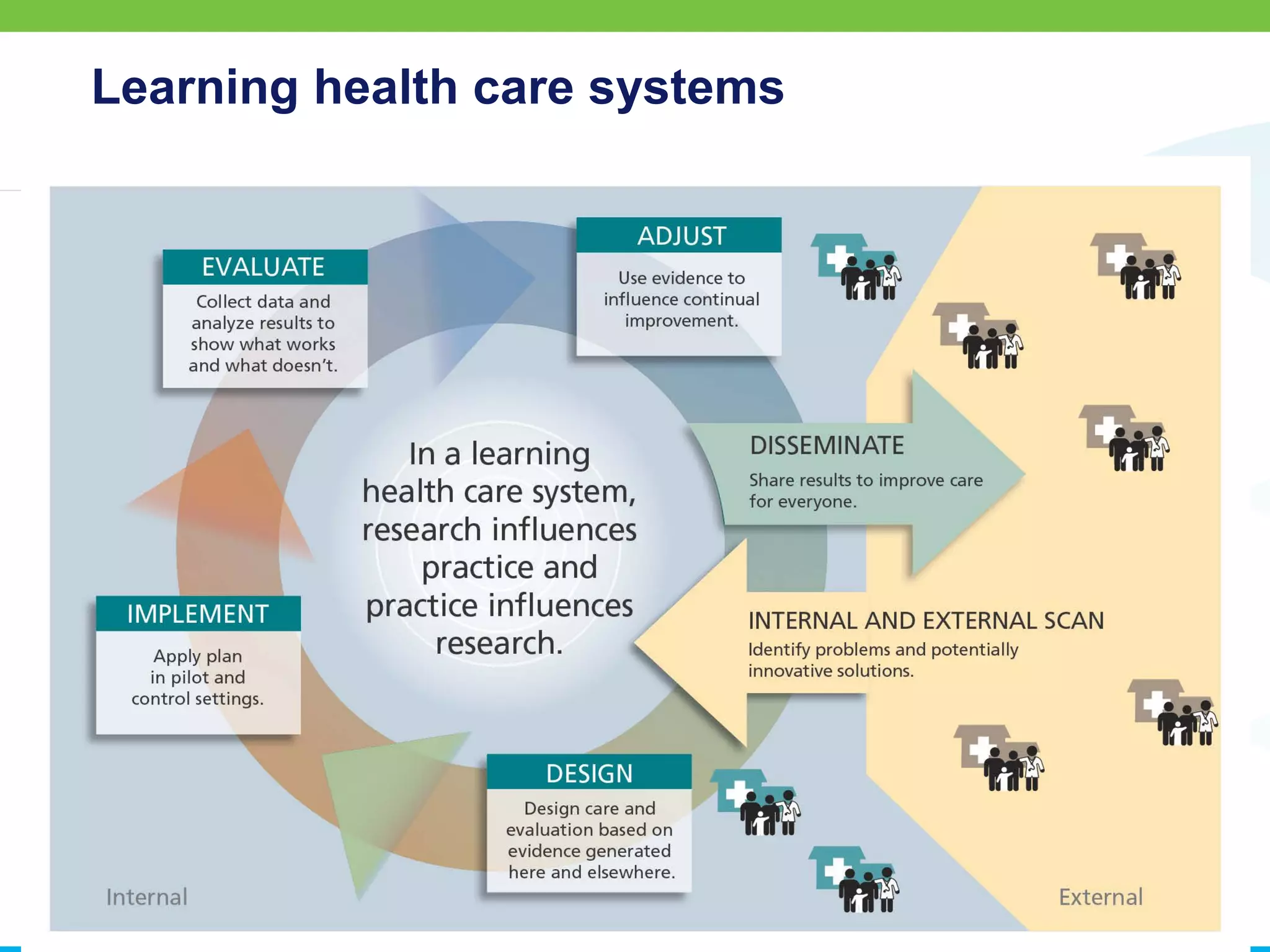 Learning health care systems

EVALUATE

Collect data and analyze results to show what works and what doesn't.

ADJUST

Use evidence to influence continual improvement.

In a learning health care system, research influences practice and practice influences research.

DISSEMINATE

Share results to improve care for everyone.

INTERNAL AND EXTERNAL SCAN

Identify problems and potentially innovative solutions.

IMPLEMENT

Apply plan in pilot and control settings.

DESIGN

Design care and evaluation based on evidence generated here and elsewhere.

Internal

External